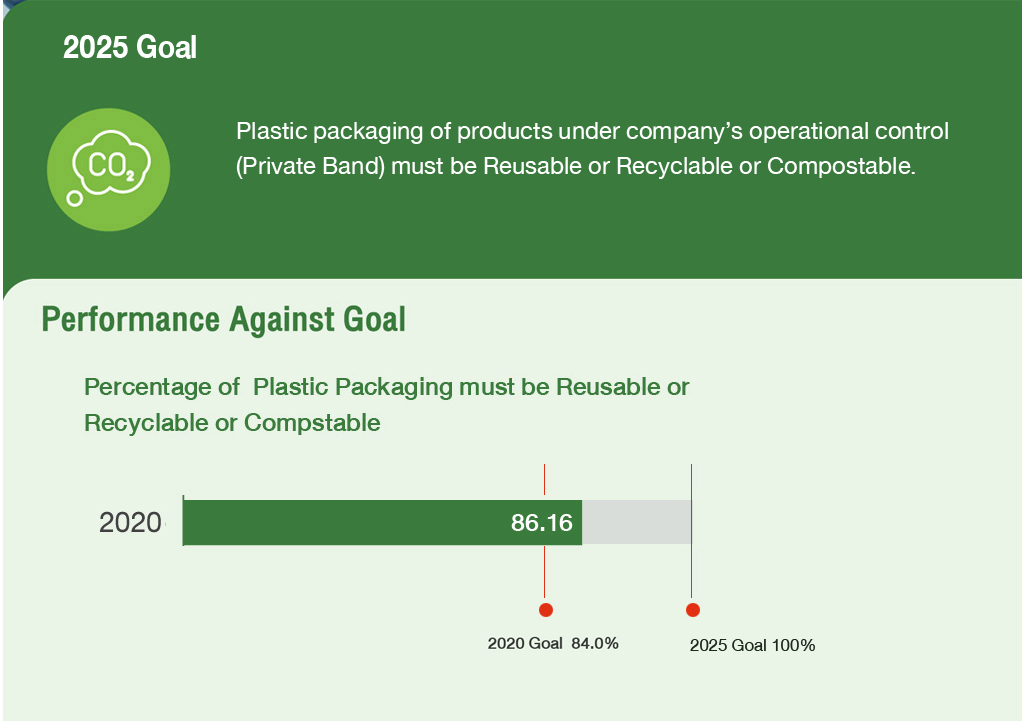 2025 Goal

$CO_2$

Plastic packaging of products under company's operational control (Private Band) must be Reusable or Recyclable or Compostable.

Performance Against Goal

Percentage of Plastic Packaging must be Reusable or Recyclable or Compstable

2020

86.16

2020 Goal 84.0%

2025 Goal 100%